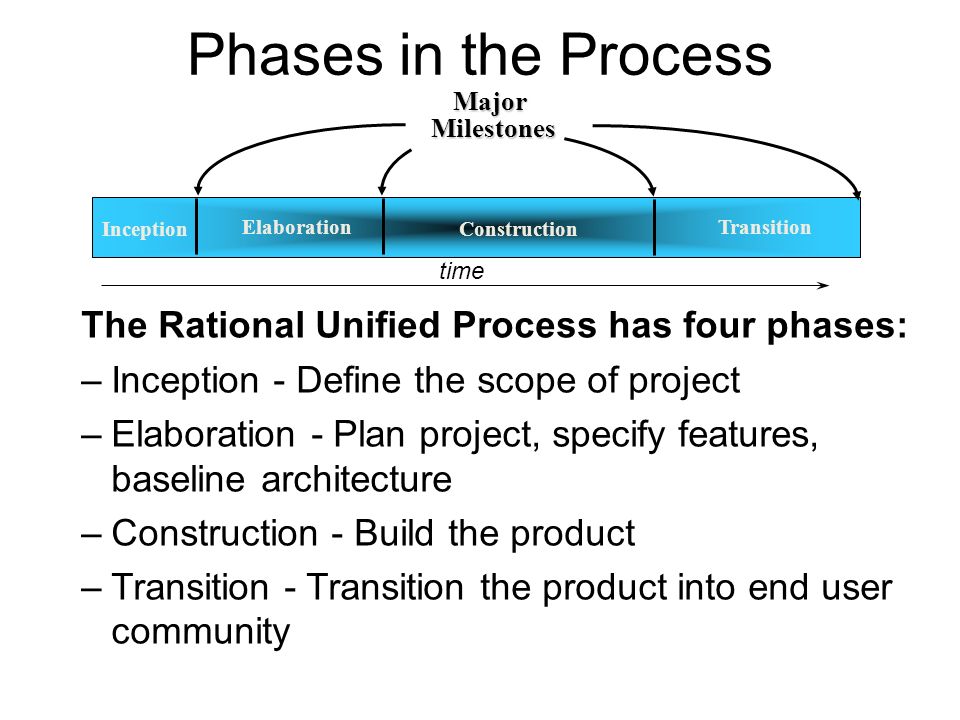 Phases in the Process

Major Milestones

Inception
Elaboration
Construction
Transition

time

The Rational Unified Process has four phases:

– Inception - Define the scope of project

– Elaboration - Plan project, specify features, baseline architecture

– Construction - Build the product

– Transition - Transition the product into end user community